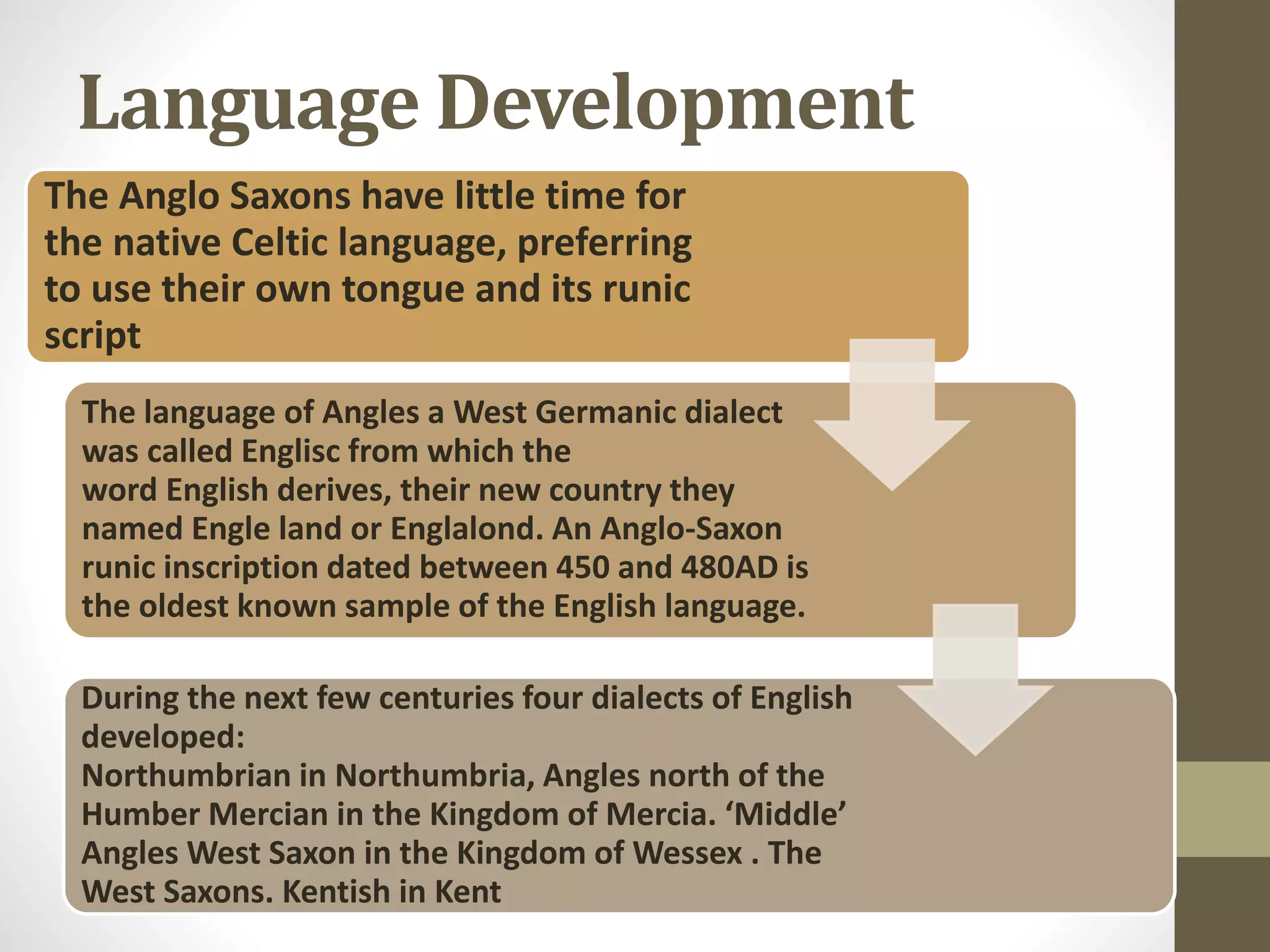 Language Development

The Anglo Saxons have little time for the native Celtic language, preferring to use their own tongue and its runic script

The language of Angles a West Germanic dialect was called Englisc from which the word English derives, their new country they named Engle land or Englalond. An Anglo-Saxon runic inscription dated between 450 and 480AD is the oldest known sample of the English language.

During the next few centuries four dialects of English developed:
Northumbrian in Northumbria, Angles north of the Humber Mercian in the Kingdom of Mercia. ‘Middle’ Angles West Saxon in the Kingdom of Wessex . The West Saxons. Kentish in Kent